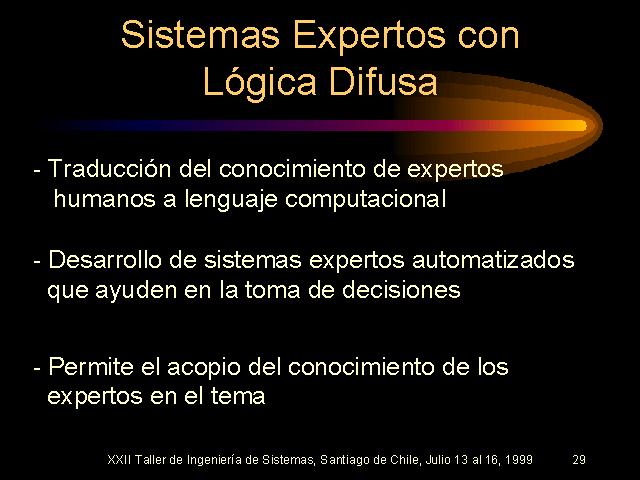 Sistemas Expertos con Lógica Difusa

- Traducción del conocimiento de expertos humanos a lenguaje computacional

- Desarrollo de sistemas expertos automatizados que ayuden en la toma de decisiones

- Permite el acopio del conocimiento de los expertos en el tema

XXII Taller de Ingeniería de Sistemas, Santiago de Chile, Julio 13 al 16, 1999 29